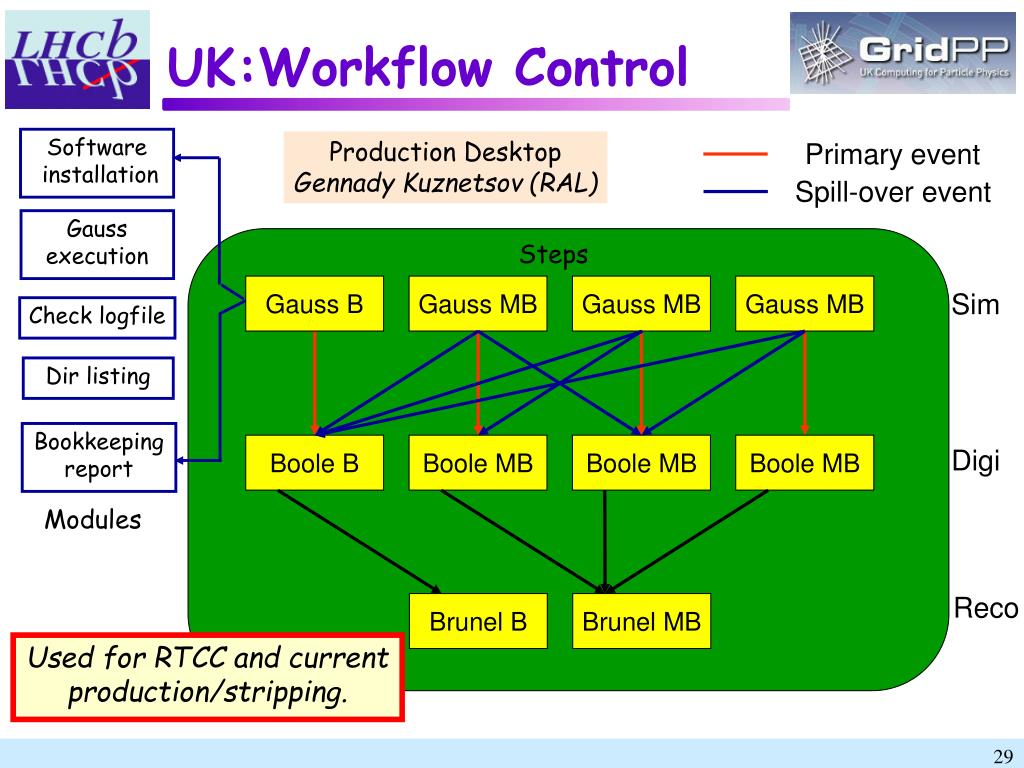 LHCb

UK:Workflow Control

GridPP
UK Computing for Particle Physics

Software installation

Gauss execution

Check logfile

Dir listing

Bookkeeping report

Modules

Production Desktop
Gennady Kuznetsov (RAL)

Primary event
Spill-over event

Steps

Gauss B
Gauss MB
Gauss MB
Gauss MB

Sim

Boole B
Boole MB
Boole MB
Boole MB

Digi

Brunel B
Brunel MB

Reco

Used for RTCC and current production/stripping.

29